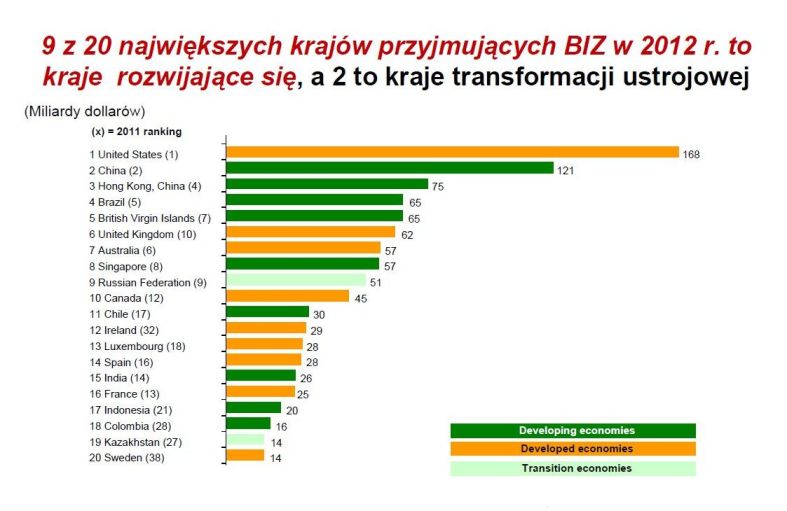 9 z 20 największych krajów przyjmujących BIZ w 2012 r. to kraje rozwijające się, a 2 to kraje transformacji ustrojowej

(Miliardy dollarów)

(x) = 2011 ranking

1 United States (1) 168
2 China (2) 121
3 Hong Kong, China (4) 75
4 Brazil (5) 65
5 British Virgin Islands (7) 65
6 United Kingdom (10) 62
7 Australia (6) 57
8 Singapore (8) 57
9 Russian Federation (9) 51
10 Canada (12) 45
11 Chile (17) 30
12 Ireland (32) 29
13 Luxembourg (18) 28
14 Spain (16) 28
15 India (14) 26
16 France (13) 25
17 Indonesia (21) 20
18 Colombia (28) 16
19 Kazakhstan (27) 14
20 Sweden (38) 14

Developing economies
Developed economies
Transition economies